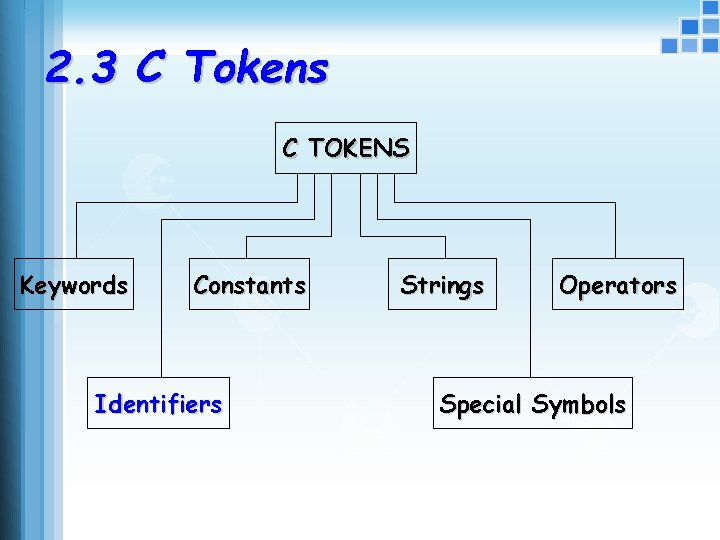 2.3 C Tokens

C TOKENS

Keywords

Constants

Strings

Operators

Identifiers

Special Symbols